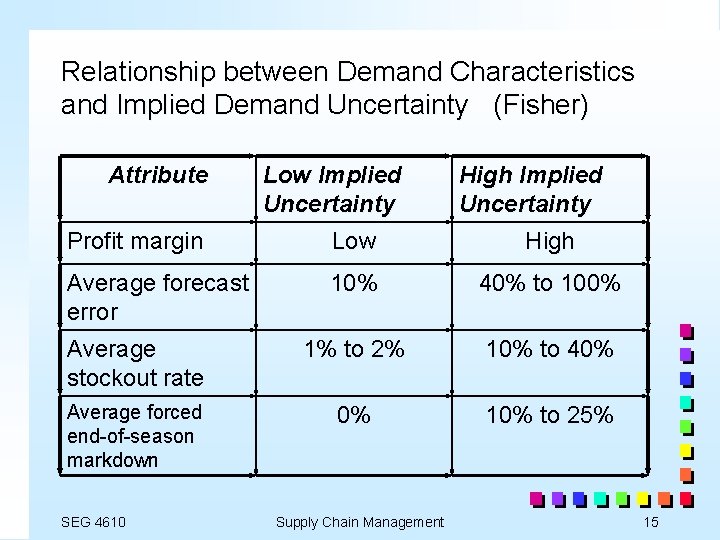 Relationship between Demand Characteristics and Implied Demand Uncertainty (Fisher)

| Attribute | Low Implied Uncertainty | High Implied Uncertainty |
|---|---|---|
| Profit margin | Low | High |
| Average forecast error | 10% | 40% to 100% |
| Average stockout rate | 1% to 2% | 10% to 40% |
| Average forced end-of-season markdown | 0% | 10% to 25% |

SEG 4610 Supply Chain Management 15